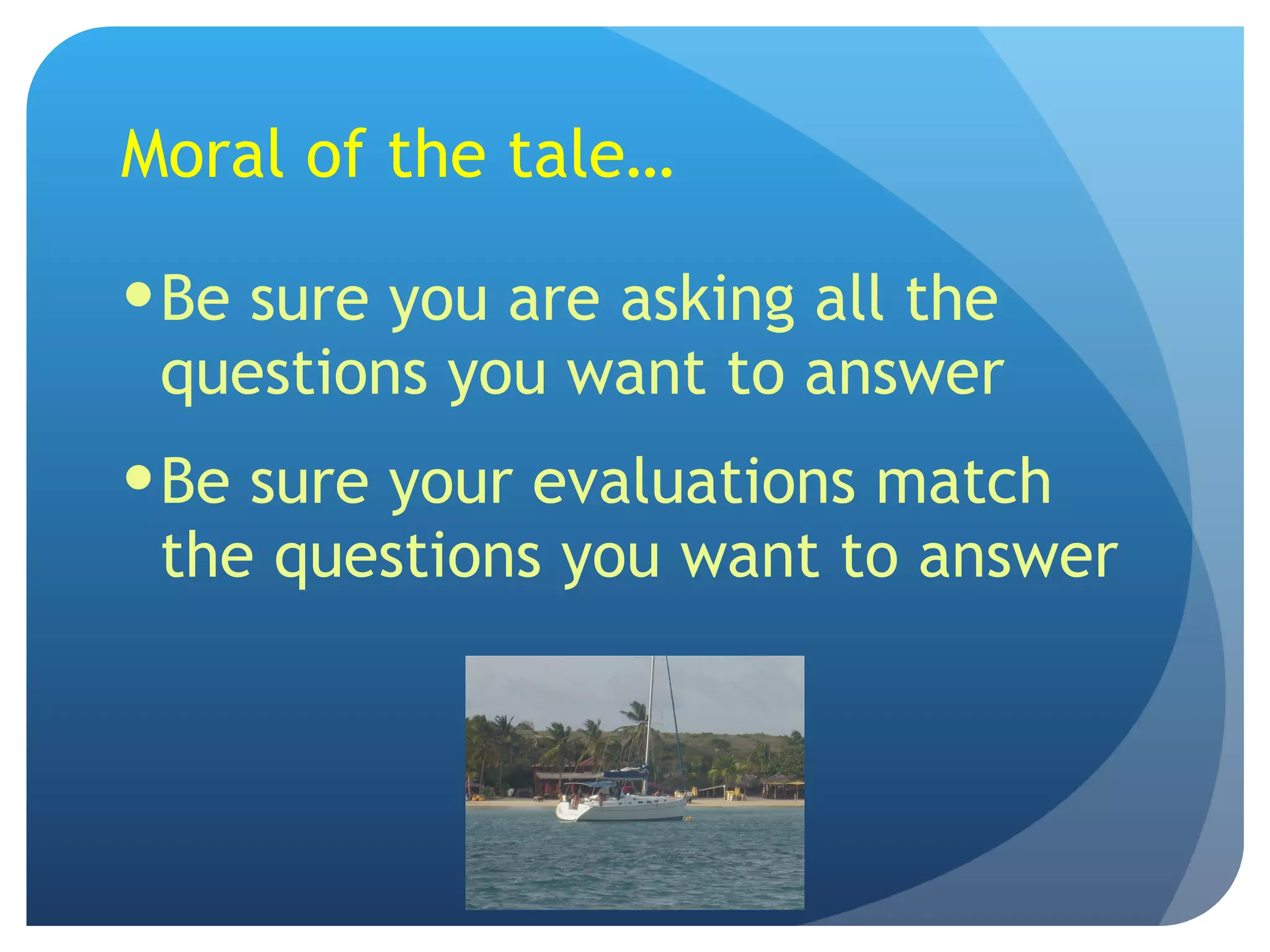 Moral of the tale…

• Be sure you are asking all the questions you want to answer

• Be sure your evaluations match the questions you want to answer